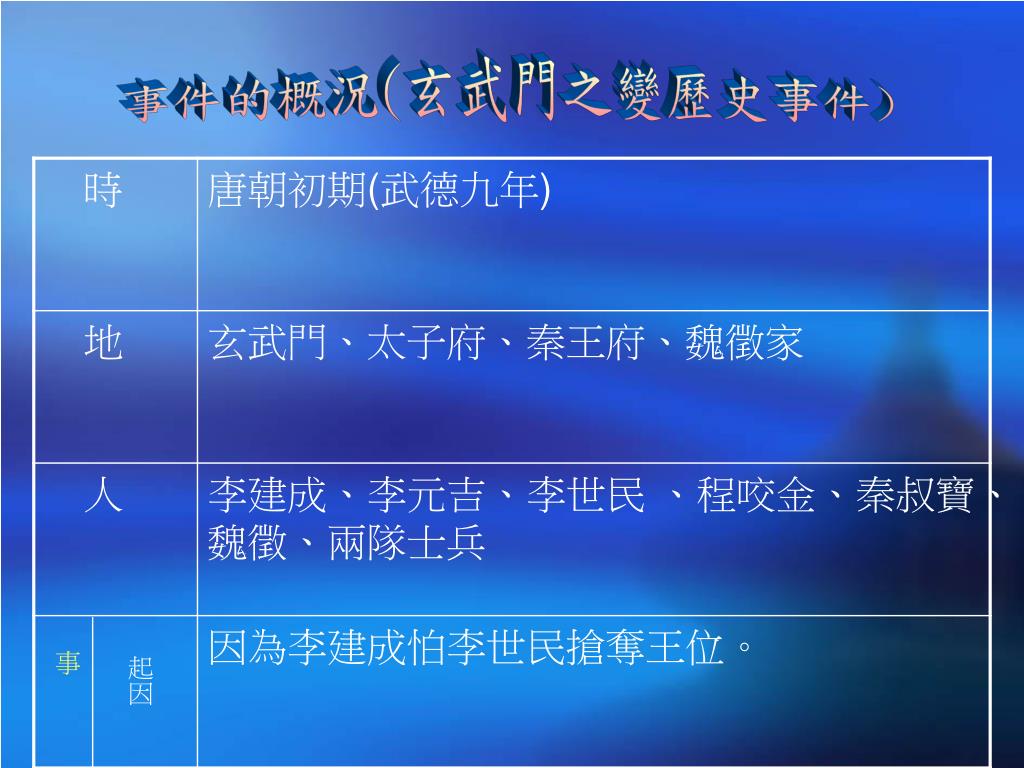 事件的概況(玄武門之變歷史事件)

| 時 | | 唐朝初期(武德九年) |
|---|---|---|
| 地 | | 玄武門、太子府、秦王府、魏徵家 |
| 人 | | 李建成、李元吉、李世民 、程咬金、秦叔寶、魏徵、兩隊士兵 |
| 事 | 起因 | 因為李建成怕李世民搶奪王位。 |